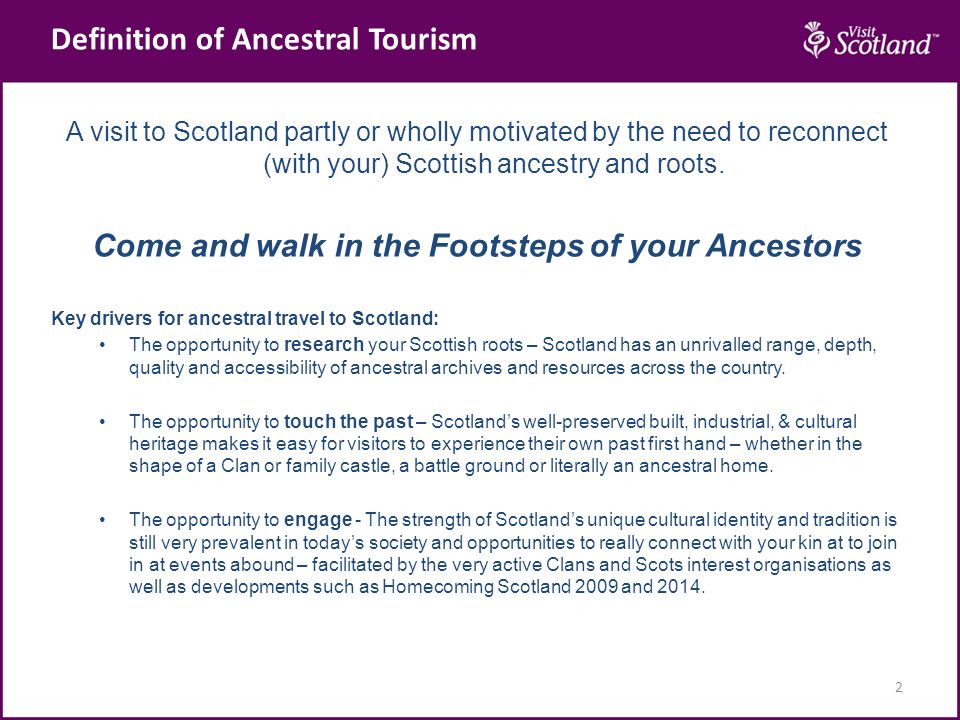 Definition of Ancestral Tourism

Visit Scotland™

A visit to Scotland partly or wholly motivated by the need to reconnect (with your) Scottish ancestry and roots.

Come and walk in the Footsteps of your Ancestors

Key drivers for ancestral travel to Scotland:

• The opportunity to research your Scottish roots – Scotland has an unrivalled range, depth, quality and accessibility of ancestral archives and resources across the country.

• The opportunity to touch the past – Scotland's well-preserved built, industrial, & cultural heritage makes it easy for visitors to experience their own past first hand – whether in the shape of a Clan or family castle, a battle ground or literally an ancestral home.

• The opportunity to engage - The strength of Scotland's unique cultural identity and tradition is still very prevalent in today's society and opportunities to really connect with your kin at to join in at events abound – facilitated by the very active Clans and Scots interest organisations as well as developments such as Homecoming Scotland 2009 and 2014.

2